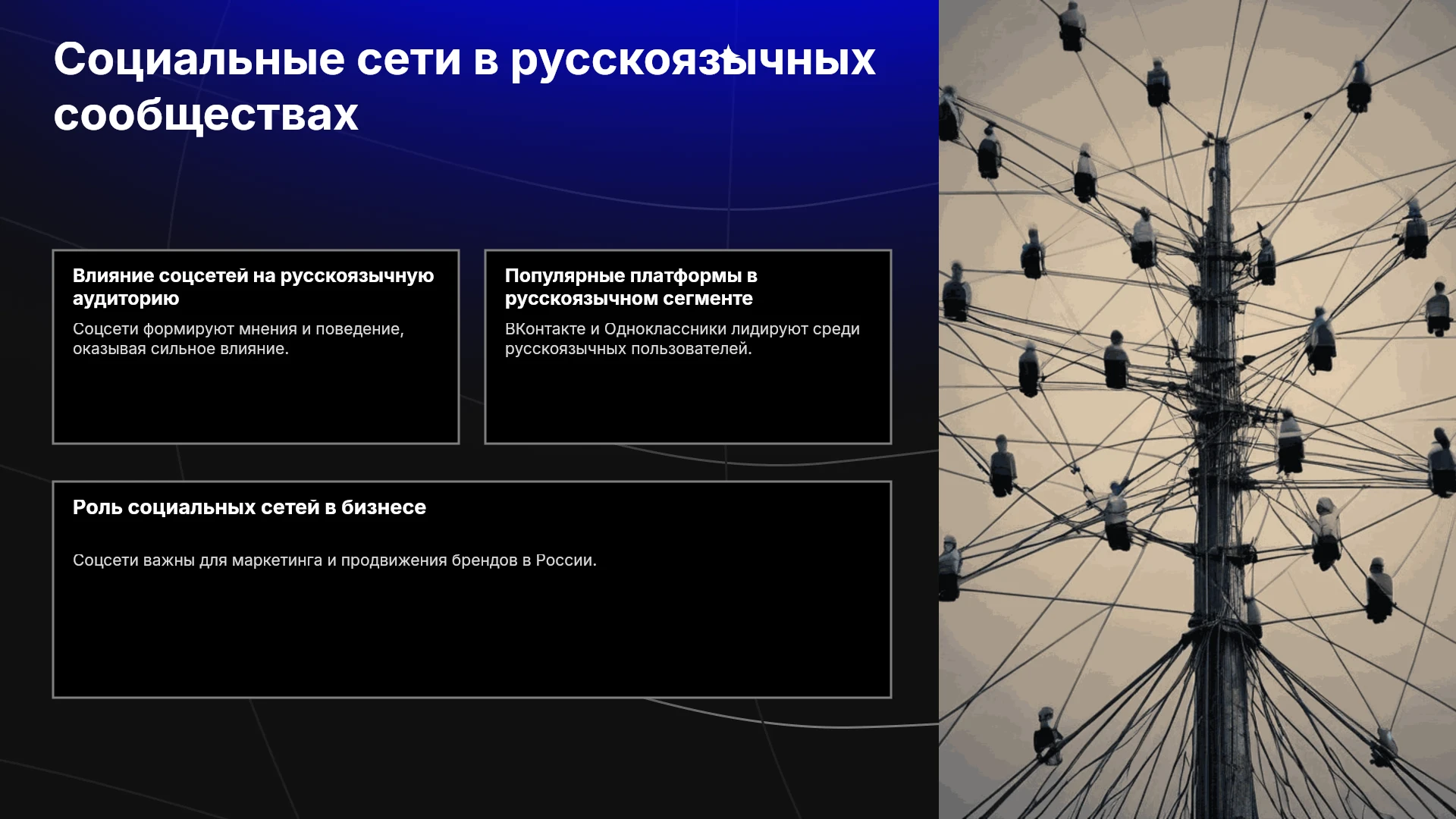 Социальные сети в русскоязычных сообществах

Влияние соцсетей на русскоязычную аудиторию

Соцсети формируют мнения и поведение, оказывая сильное влияние.

Популярные платформы в русскоязычном сегменте

ВКонтакте и Одноклассники лидируют среди русскоязычных пользователей.

Роль социальных сетей в бизнесе

Соцсети важны для маркетинга и продвижения брендов в России.